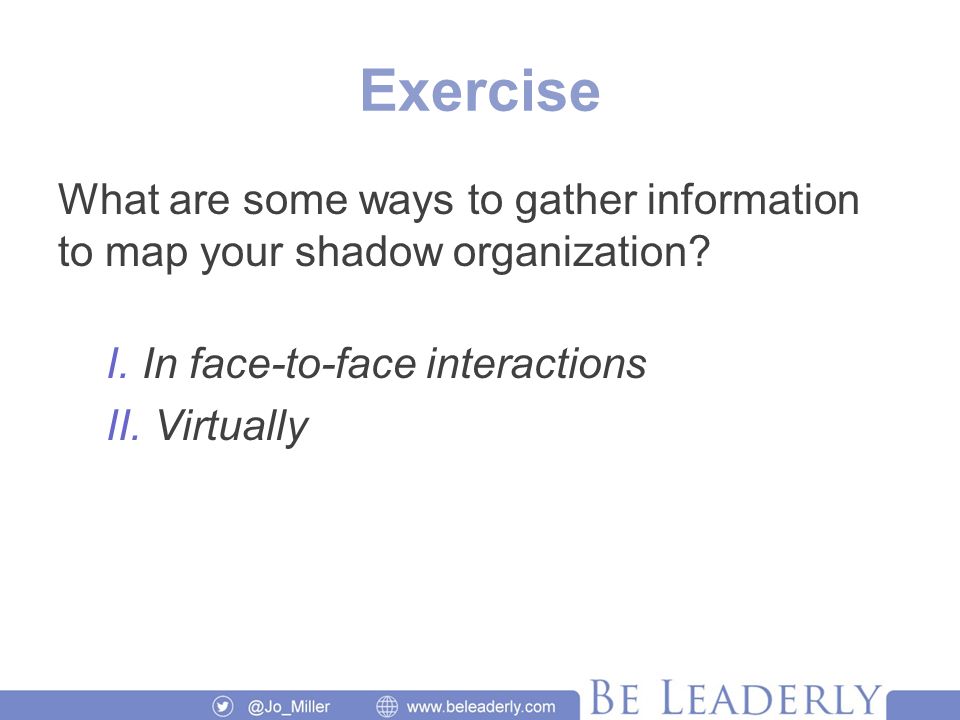 Exercise

What are some ways to gather information to map your shadow organization?

I. In face-to-face interactions
II. Virtually

@Jo_Miller www.beleaderly.com BE LEADERLY